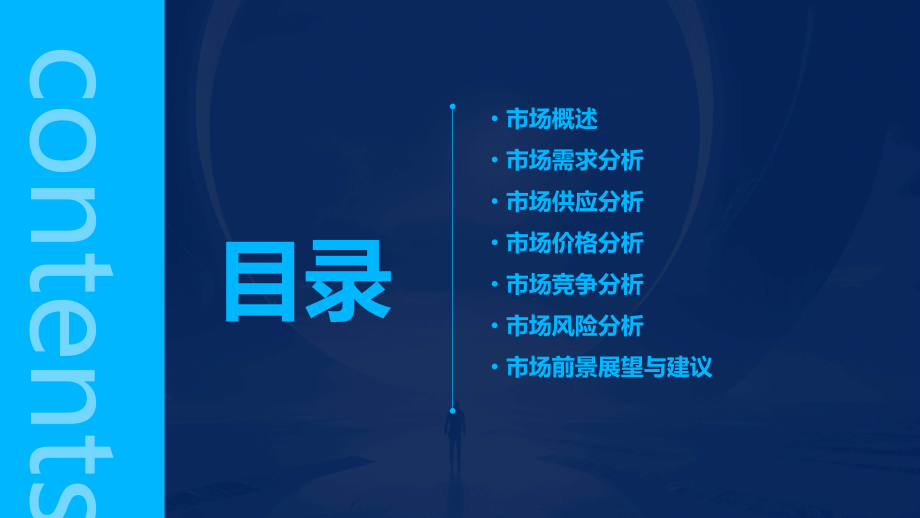 contents

目录

• 市场概述
• 市场需求分析
• 市场供应分析
• 市场价格分析
• 市场竞争分析
• 市场风险分析
• 市场前景展望与建议